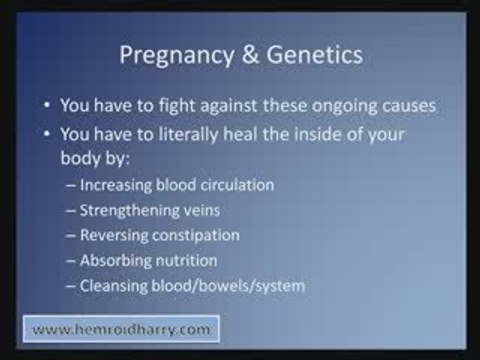 Pregnancy & Genetics

• You have to fight against these ongoing causes
• You have to literally heal the inside of your body by:
– Increasing blood circulation
– Strengthening veins
– Reversing constipation
– Absorbing nutrition
– Cleansing blood/bowels/system

www.hemroidharry.com